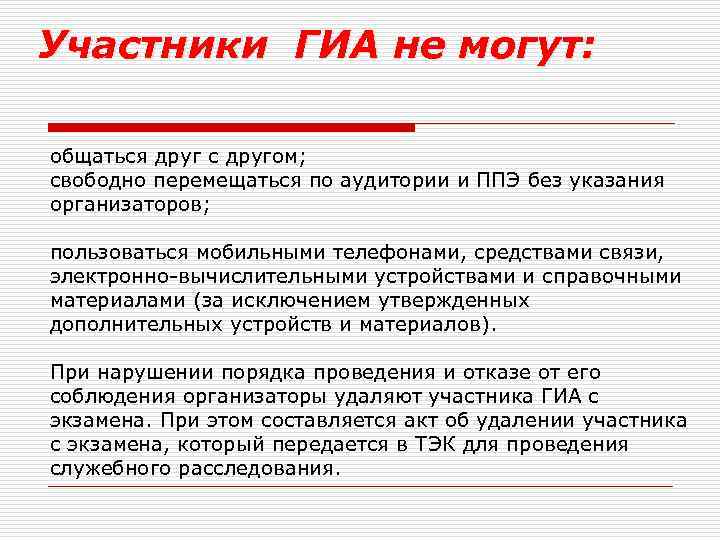 Участники ГИА не могут:

общаться друг с другом;
свободно перемещаться по аудитории и ППЭ без указания организаторов;

пользоваться мобильными телефонами, средствами связи, электронно-вычислительными устройствами и справочными материалами (за исключением утвержденных дополнительных устройств и материалов).

При нарушении порядка проведения и отказе от его соблюдения организаторы удаляют участника ГИА с экзамена. При этом составляется акт об удалении участника с экзамена, который передается в ТЭК для проведения служебного расследования.